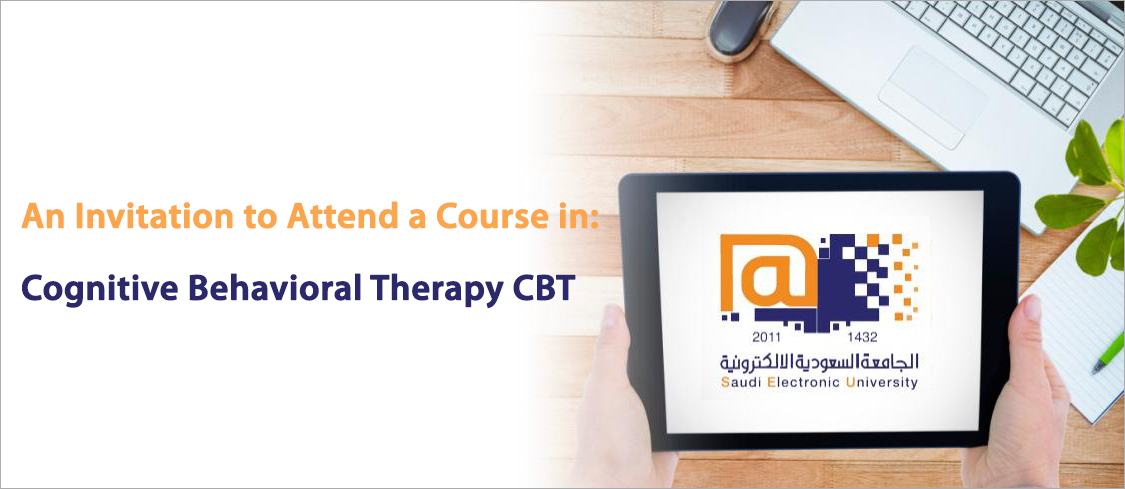 An Invitation to Attend a Course in:

Cognitive Behavioral Therapy CBT

2011 1432

الجامعة السعودية الالكترونية

Saudi Electronic University